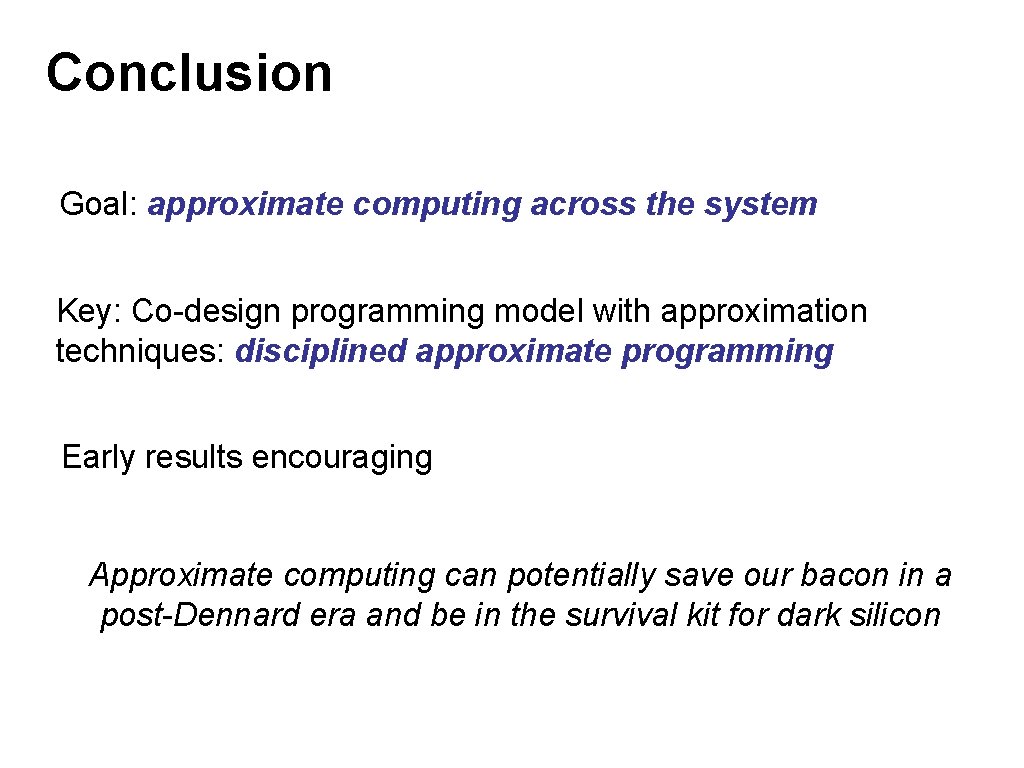 Conclusion

Goal: approximate computing across the system

Key: Co-design programming model with approximation techniques: disciplined approximate programming

Early results encouraging

Approximate computing can potentially save our bacon in a post-Dennard era and be in the survival kit for dark silicon